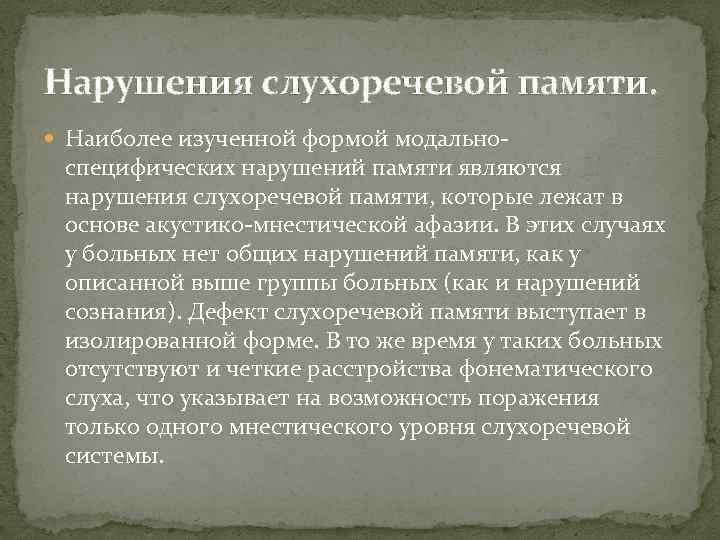 Нарушения слухоречевой памяти.

Наиболее изученной формой модально-специфических нарушений памяти являются нарушения слухоречевой памяти, которые лежат в основе акустико-мнестической афазии. В этих случаях у больных нет общих нарушений памяти, как у описанной выше группы больных (как и нарушений сознания). Дефект слухоречевой памяти выступает в изолированной форме. В то же время у таких больных отсутствуют и четкие расстройства фонематического слуха, что указывает на возможность поражения только одного мнестического уровня слухоречевой системы.